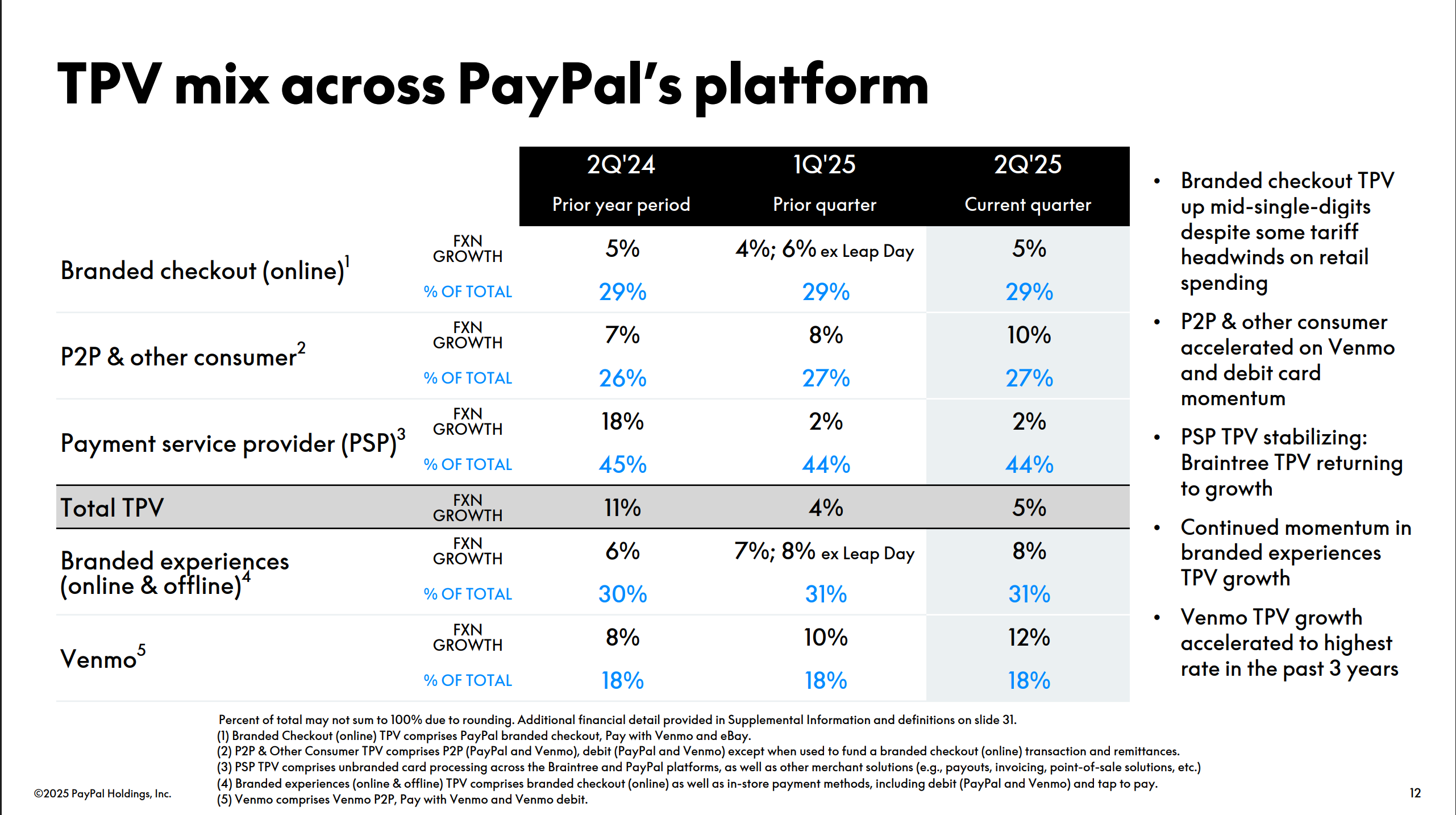 TPV mix across PayPal's platform

| | | 2Q'24 Prior year period | 1Q'25 Prior quarter | 2Q'25 Current quarter |
|---|---|---|---|---|
| Branded checkout (online)$^1$ | FXN GROWTH | 5% | 4%; 6% ex Leap Day | 5% |
| | % OF TOTAL | 29% | 29% | 29% |
| P2P & other consumer$^2$ | FXN GROWTH | 7% | 8% | 10% |
| | % OF TOTAL | 26% | 27% | 27% |
| Payment service provider (PSP)$^3$ | FXN GROWTH | 18% | 2% | 2% |
| | % OF TOTAL | 45% | 44% | 44% |
| Total TPV | FXN GROWTH | 11% | 4% | 5% |
| Branded experiences (online & offline)$^4$ | FXN GROWTH | 6% | 7%; 8% ex Leap Day | 8% |
| | % OF TOTAL | 30% | 31% | 31% |
| Venmo$^5$ | FXN GROWTH | 8% | 10% | 12% |
| | % OF TOTAL | 18% | 18% | 18% |

• Branded checkout TPV up mid-single-digits despite some tariff headwinds on retail spending
• P2P & other consumer accelerated on Venmo and debit card momentum
• PSP TPV stabilizing: Braintree TPV returning to growth
• Continued momentum in branded experiences TPV growth
• Venmo TPV growth accelerated to highest rate in the past 3 years

Percent of total may not sum to 100% due to rounding. Additional financial detail provided in Supplemental Information and definitions on slide 31.
(1) Branded Checkout (online) TPV comprises PayPal branded checkout, Pay with Venmo and eBay.
(2) P2P & Other Consumer TPV comprises P2P (PayPal and Venmo), debit (PayPal and Venmo) except when used to fund a branded checkout (online) transaction and remittances.
(3) PSP TPV comprises unbranded card processing across the Braintree and PayPal platforms, as well as other merchant solutions (e.g., payouts, invoicing, point-of-sale solutions, etc.)
(4) Branded experiences (online & offline) TPV comprises branded checkout (online) as well as in-store payment methods, including debit (PayPal and Venmo) and tap to pay.
(5) Venmo comprises Venmo P2P, Pay with Venmo and Venmo debit.

©2025 PayPal Holdings, Inc.

12